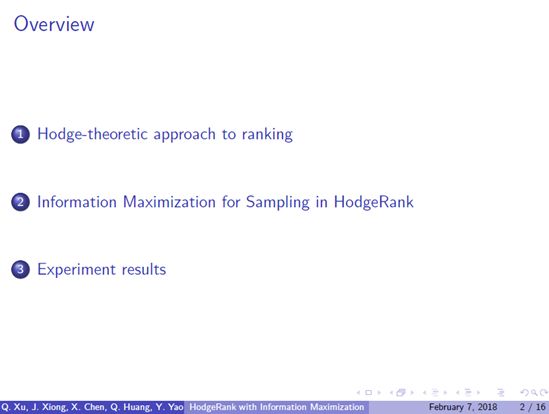 Overview

1 Hodge-theoretic approach to ranking

2 Information Maximization for Sampling in HodgeRank

3 Experiment results

Q. Xu, J. Xiong, X. Chen, Q. Huang, Y. Yao HodgeRank with Information Maximization February 7, 2018 2 / 16